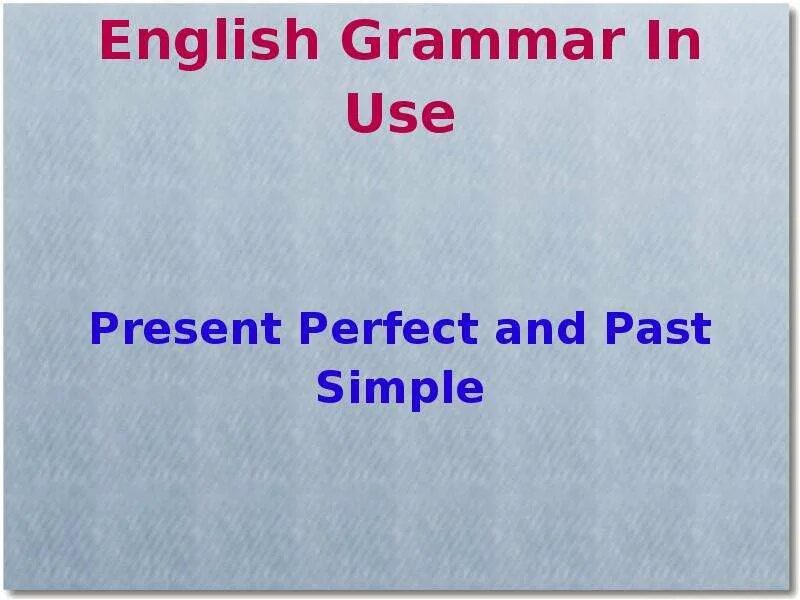 English Grammar In Use

Present Perfect and Past Simple